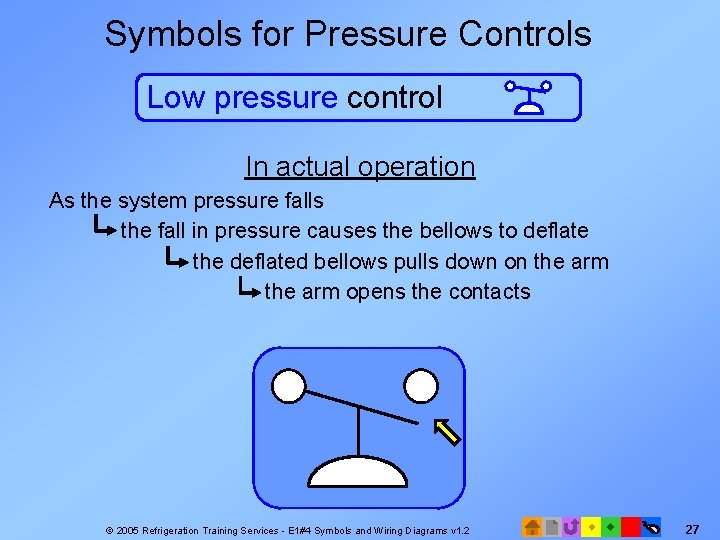 Symbols for Pressure Controls

Low pressure control

In actual operation

As the system pressure falls

the fall in pressure causes the bellows to deflate

the deflated bellows pulls down on the arm

the arm opens the contacts

© 2005 Refrigeration Training Services - E1#4 Symbols and Wiring Diagrams v1.2

27